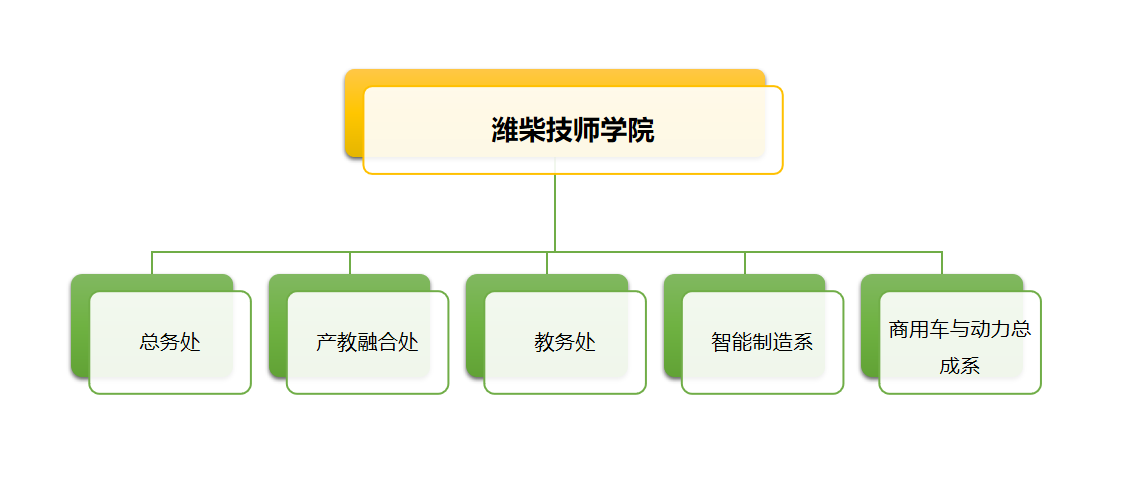 潍柴技师学院

总务处

产教融合处

教务处

智能制造系

商用车与动力总成系